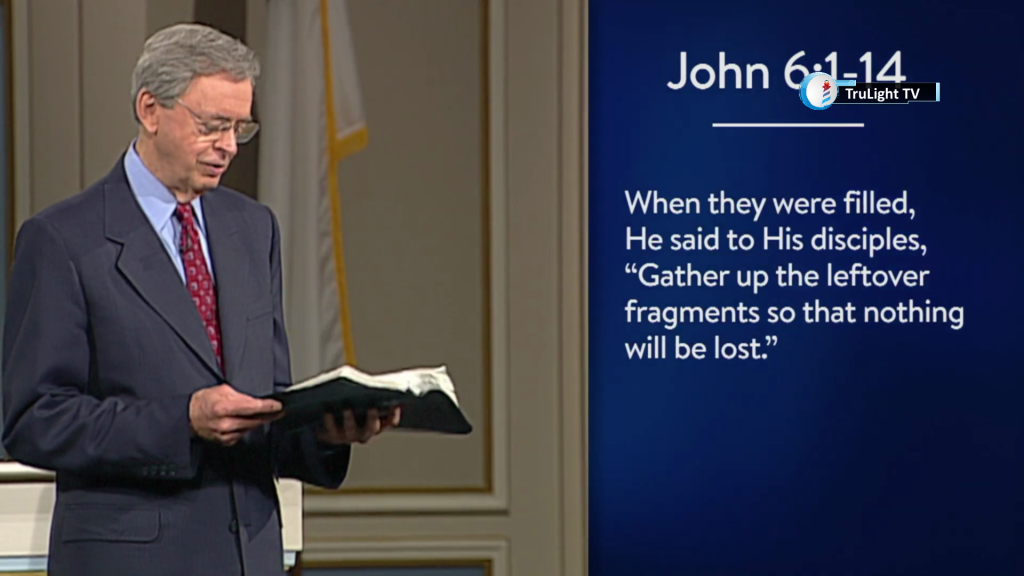 John 6:1-14

TruLight TV

When they were filled, He said to His disciples, “Gather up the leftover fragments so that nothing will be lost.”